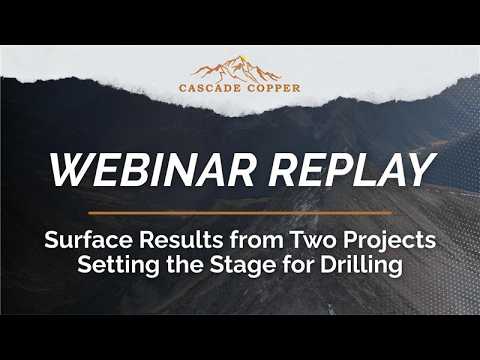 CASCADE COPPER

WEBINAR REPLAY

Surface Results from Two Projects Setting the Stage for Drilling